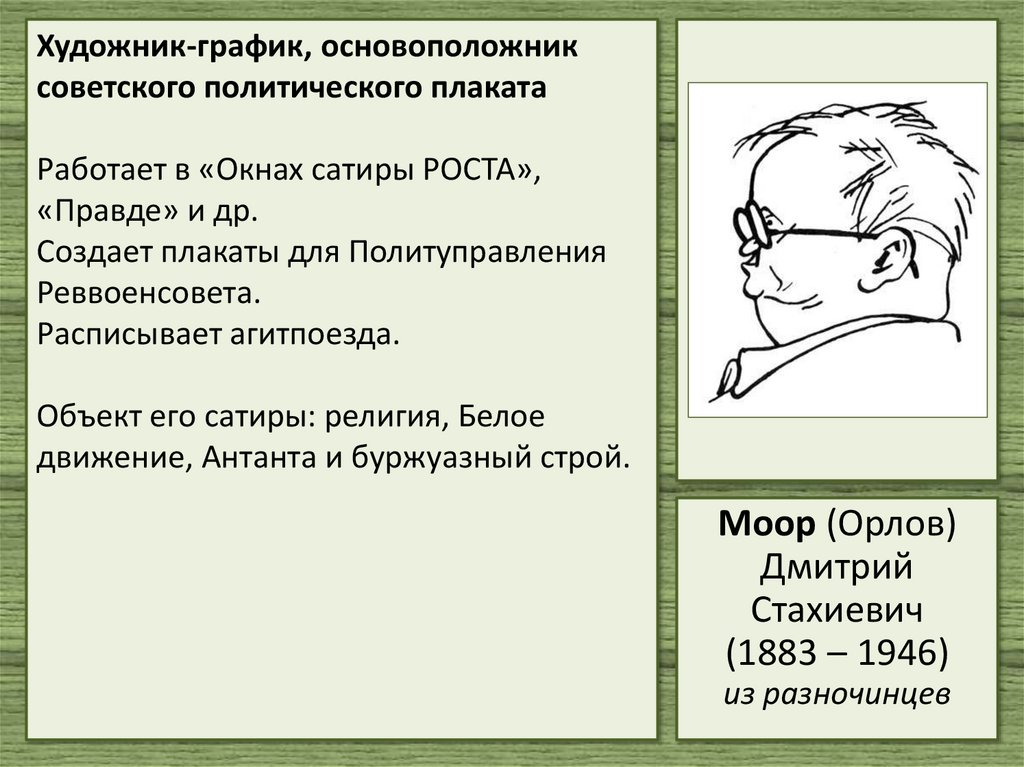 Художник-график, основоположник советского политического плаката

Работает в «Окнах сатиры РОСТА», «Правде» и др.
Создает плакаты для Политуправления Реввоенсовета.
Расписывает агитпоезда.

Объект его сатиры: религия, Белое движение, Антанта и буржуазный строй.

Моор (Орлов) Дмитрий Стахиевич (1883 – 1946)
из разночинцев